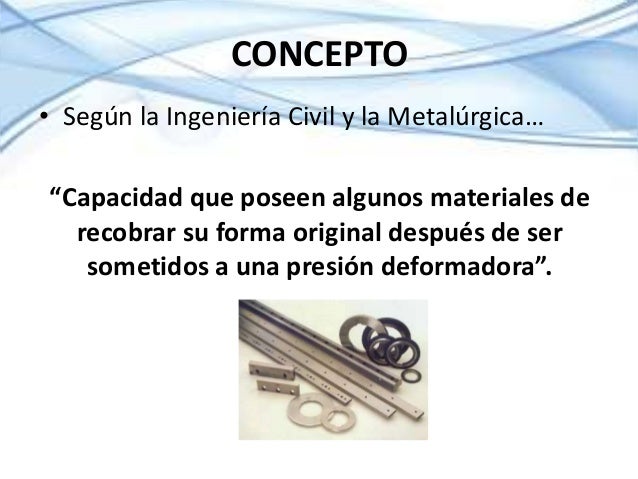 CONCEPTO

• Según la Ingeniería Civil y la Metalúrgica…

“Capacidad que poseen algunos materiales de recobrar su forma original después de ser sometidos a una presión deformadora”.